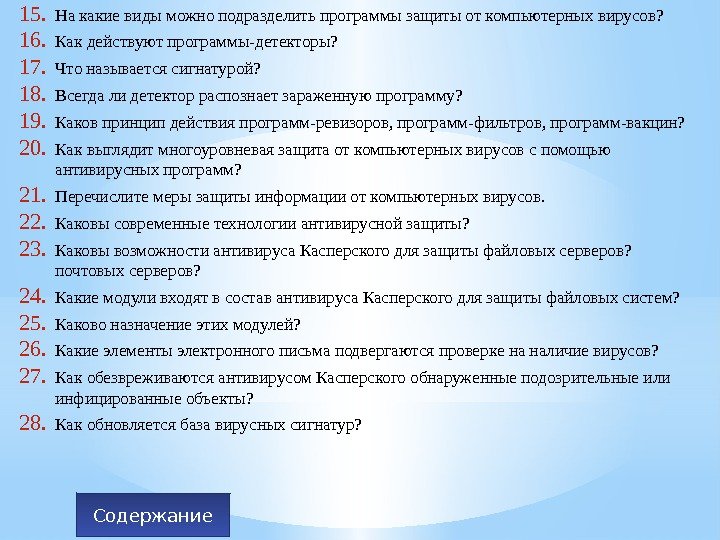 15. На какие виды можно подразделить программы защиты от компьютерных вирусов?
16. Как действуют программы-детекторы?
17. Что называется сигнатурой?
18. Всегда ли детектор распознает зараженную программу?
19. Каков принцип действия программ-ревизоров, программ-фильтров, программ-вакцин?
20. Как выглядит многоуровневая защита от компьютерных вирусов с помощью антивирусных программ?
21. Перечислите меры защиты информации от компьютерных вирусов.
22. Каковы современные технологии антивирусной защиты?
23. Каковы возможности антивируса Касперского для защиты файловых серверов? почтовых серверов?
24. Какие модули входят в состав антивируса Касперского для защиты файловых систем?
25. Каково назначение этих модулей?
26. Какие элементы электронного письма подвергаются проверке на наличие вирусов?
27. Как обезвреживаются антивирусом Касперского обнаруженные подозрительные или инфицированные объекты?
28. Как обновляется база вирусных сигнатур?

Содержание